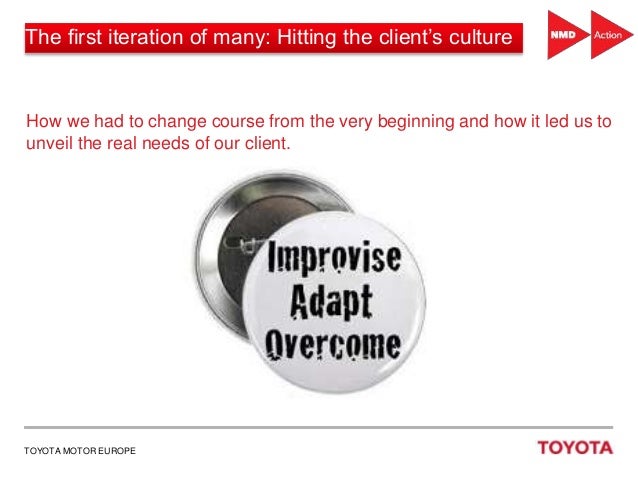 The first iteration of many: Hitting the client's culture

NMD

Action

How we had to change course from the very beginning and how it led us to unveil the real needs of our client.

Improvise
Adapt
Overcome

TOYOTA MOTOR EUROPE

TOYOTA